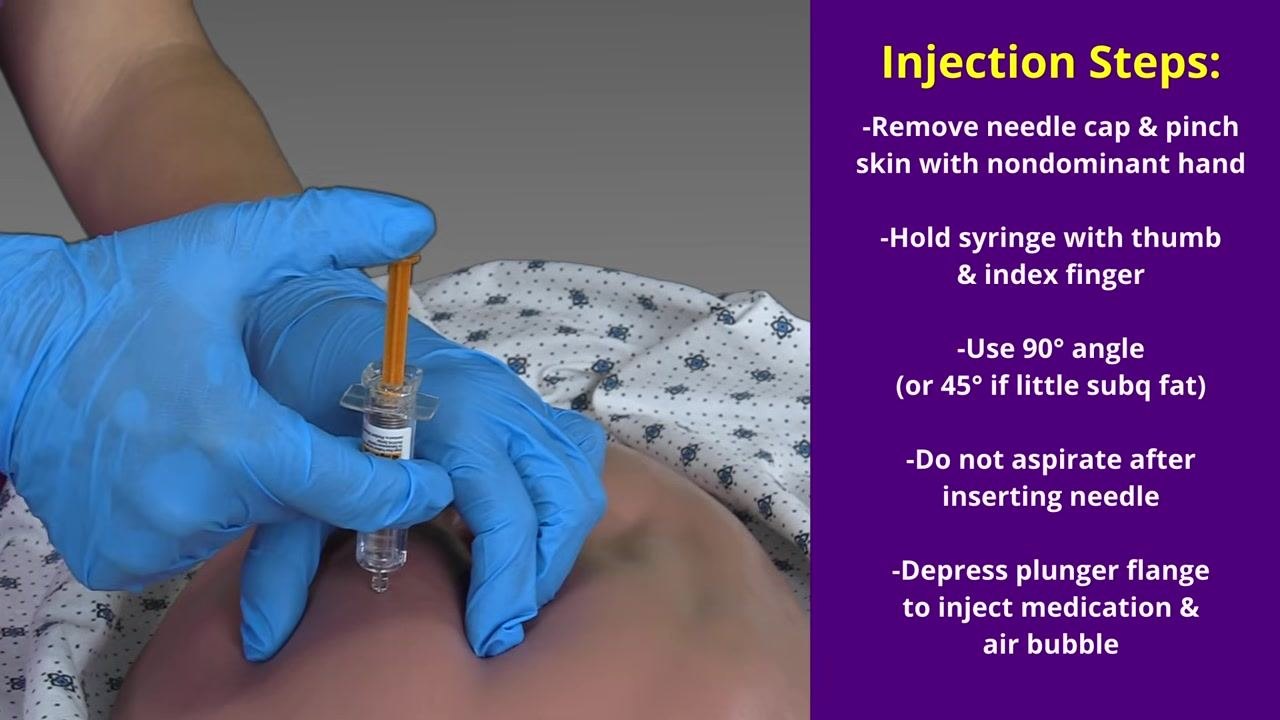 Injection Steps:

-Remove needle cap & pinch skin with nondominant hand

-Hold syringe with thumb & index finger

-Use 90° angle (or 45° if little subq fat)

-Do not aspirate after inserting needle

-Depress plunger flange to inject medication & air bubble